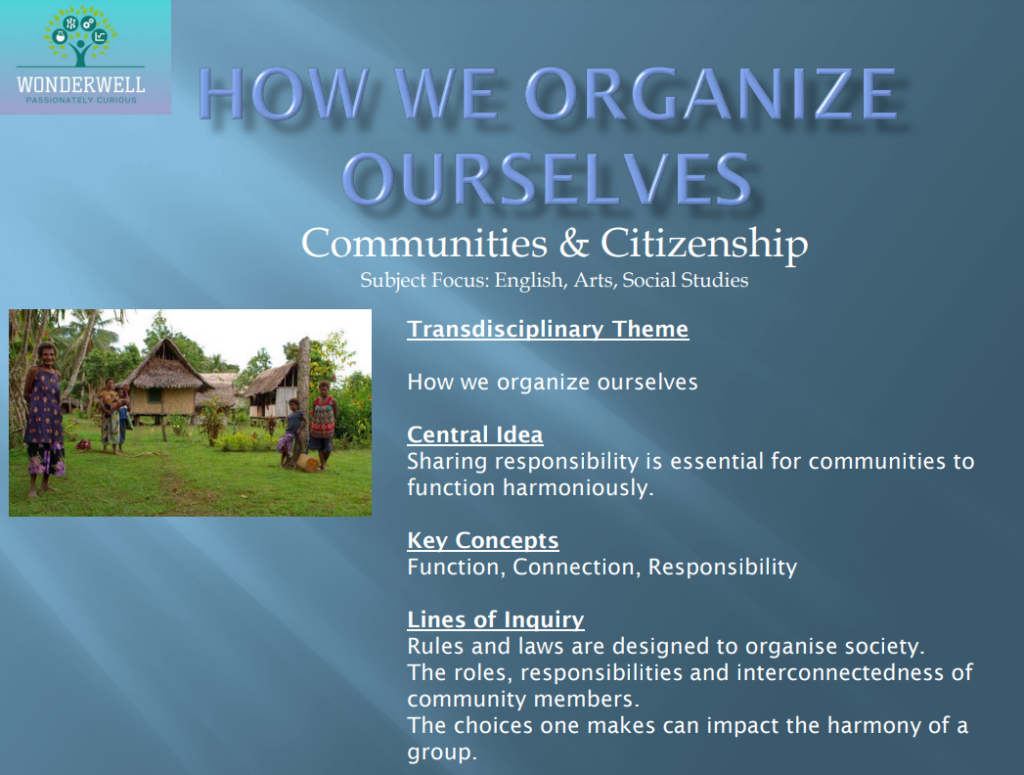 WONDERWELL
PASSIONATELY CURIOUS

HOW WE ORGANIZE OURSELVES

Communities & Citizenship
Subject Focus: English, Arts, Social Studies

Transdisciplinary Theme

How we organize ourselves

Central Idea
Sharing responsibility is essential for communities to function harmoniously.

Key Concepts
Function, Connection, Responsibility

Lines of Inquiry
Rules and laws are designed to organise society.
The roles, responsibilities and interconnectedness of community members.
The choices one makes can impact the harmony of a group.